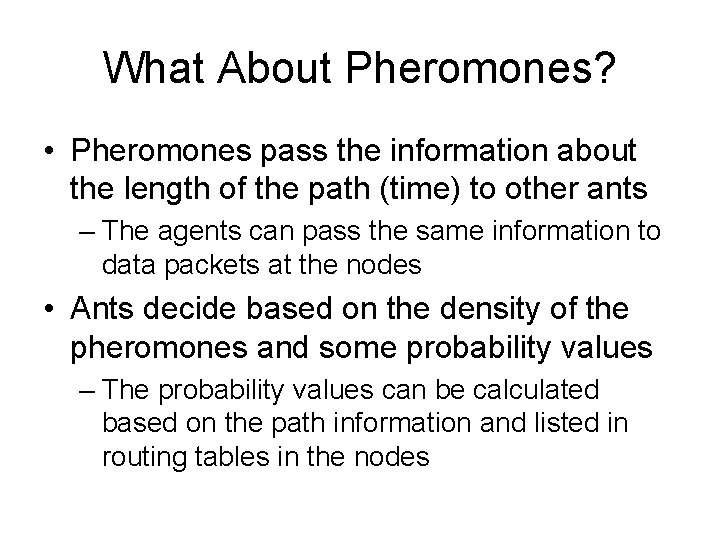 What About Pheromones?

• Pheromones pass the information about the length of the path (time) to other ants

– The agents can pass the same information to data packets at the nodes

• Ants decide based on the density of the pheromones and some probability values

– The probability values can be calculated based on the path information and listed in routing tables in the nodes